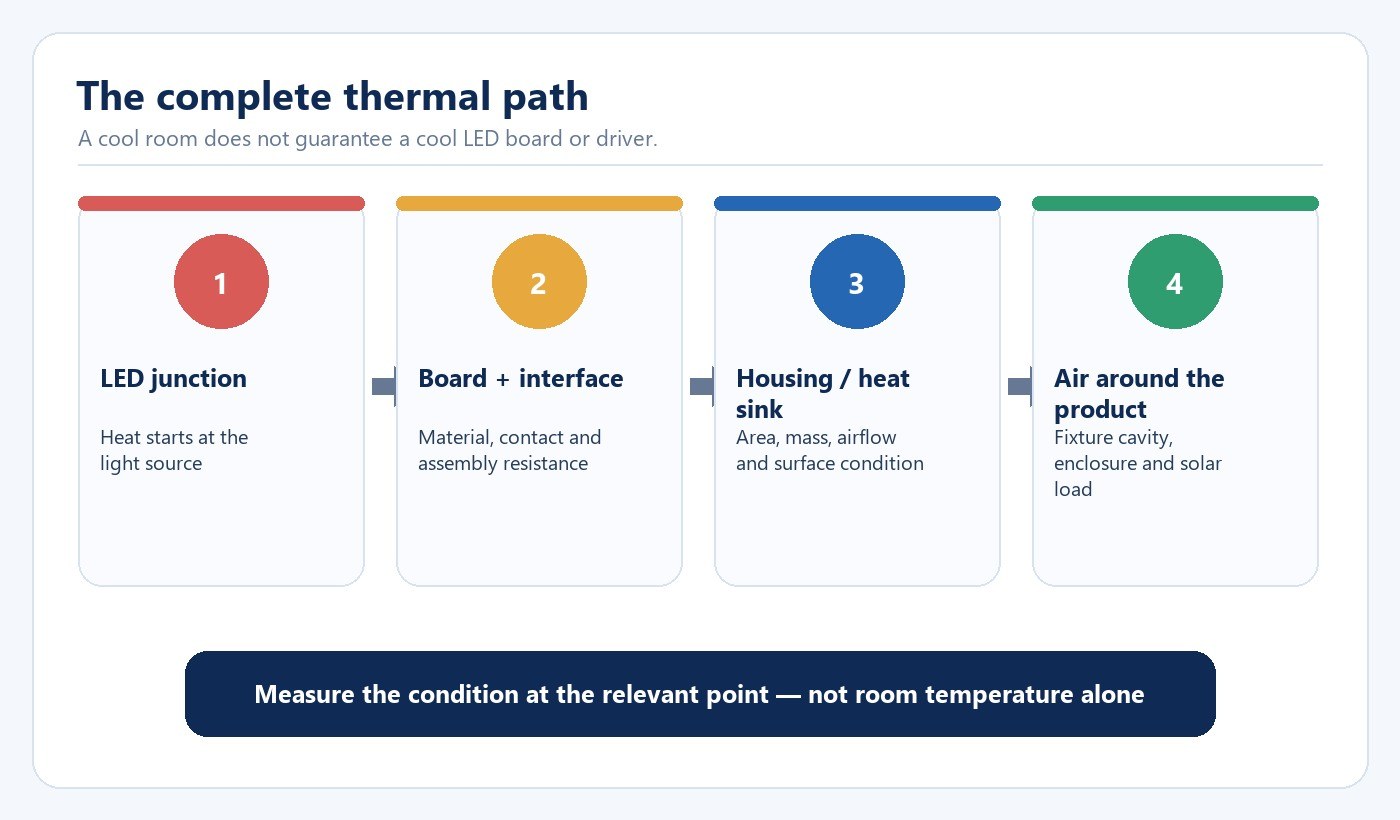 The complete thermal path

A cool room does not guarantee a cool LED board or driver.

1

LED junction

Heat starts at the light source

2

Board + interface

Material, contact and assembly resistance

3

Housing / heat sink

Area, mass, airflow and surface condition

4

Air around the product

Fixture cavity, enclosure and solar load

Measure the condition at the relevant point — not room temperature alone